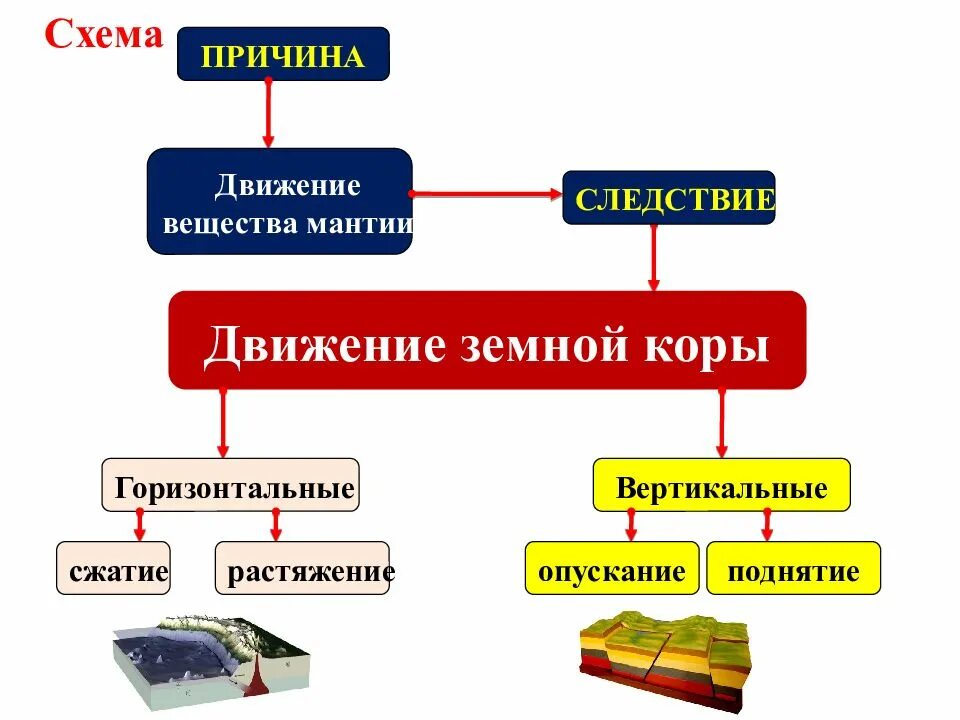 Схема

ПРИЧИНА

Движение вещества мантии

СЛЕДСТВИЕ

Движение земной коры

Горизонтальные

сжатие

растяжение

Вертикальные

опускание

поднятие